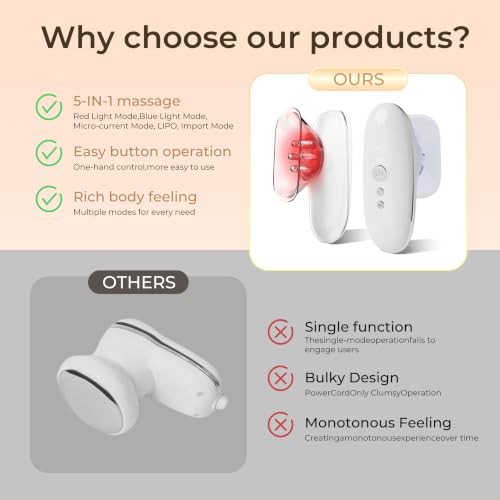 Why choose our products?

OURS

5-IN-1 massage
Red Light Mode,Blue Light Mode, Micro-current Mode, LIPO, Import Mode

Easy button operation
One-hand control,more easy to use

Rich body feeling
Multiple modes for every need

OTHERS

Single function
Thesingle-modeoperationfails to engage users

Bulky Design
PowerCordOnly ClumsyOperation

Monotonous Feeling
Creatingamonotonousexperienceover time